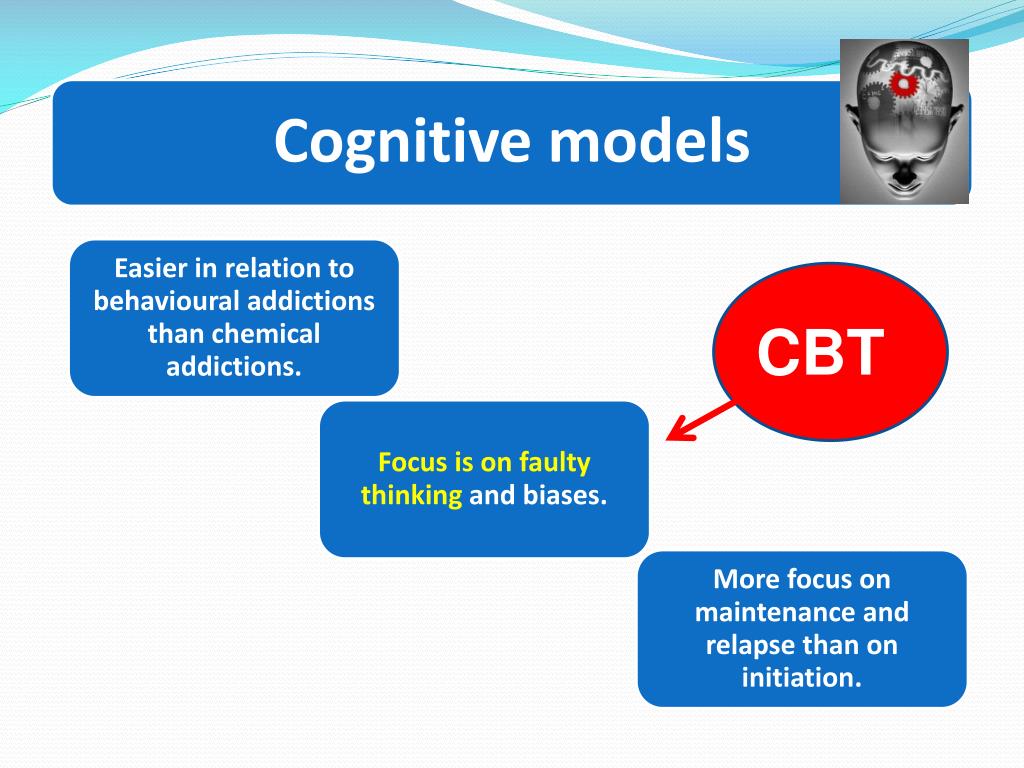 Cognitive models

Easier in relation to behavioural addictions than chemical addictions.

CBT

Focus is on faulty thinking and biases.

More focus on maintenance and relapse than on initiation.